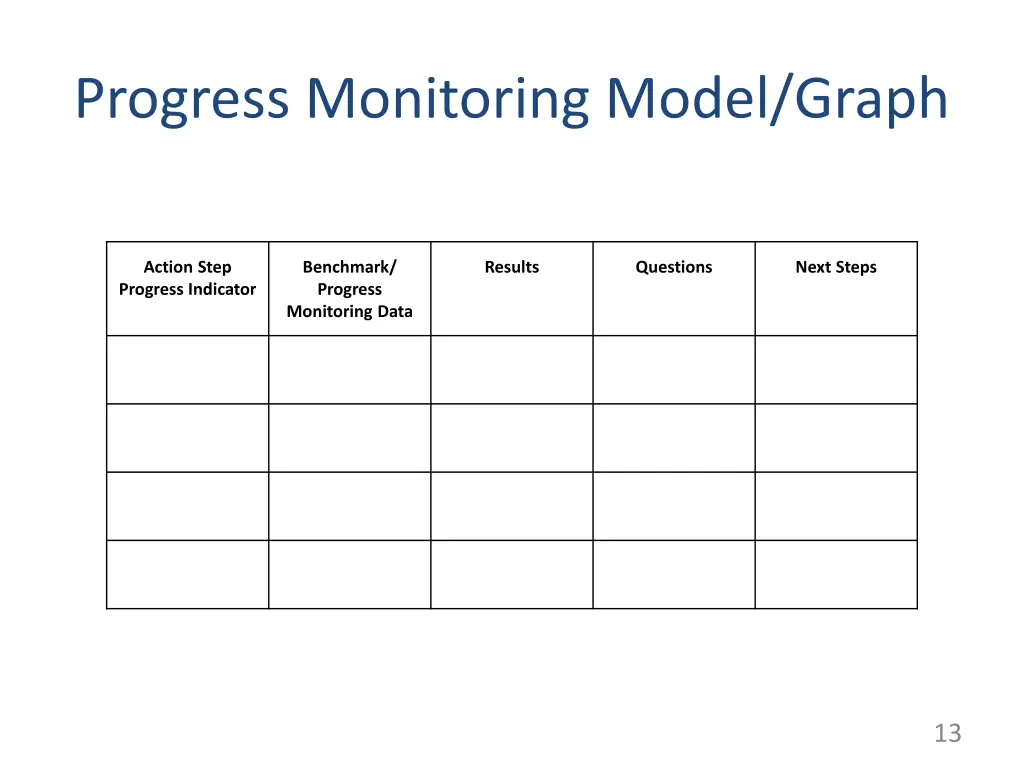 Progress Monitoring Model/Graph

| Action Step Progress Indicator | Benchmark/ Progress Monitoring Data | Results | Questions | Next Steps |
|---|---|---|---|---|
| | | | | |
| | | | | |
| | | | | |
| | | | | |

13